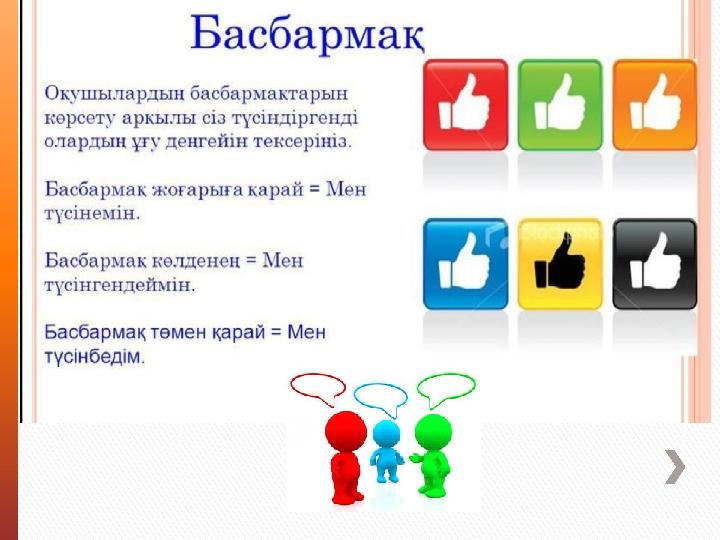 Басбармақ

Оқушылардың басбармақтарын көрсету арқылы сіз түсіндіргенді олардың ұғу деңгейін тексеріңіз.

Басбармақ жоғарыға қарай = Мен түсінемін.

Басбармақ көлденең = Мен түсінгендеймін.

Басбармақ төмен қарай = Мен түсінбедім.